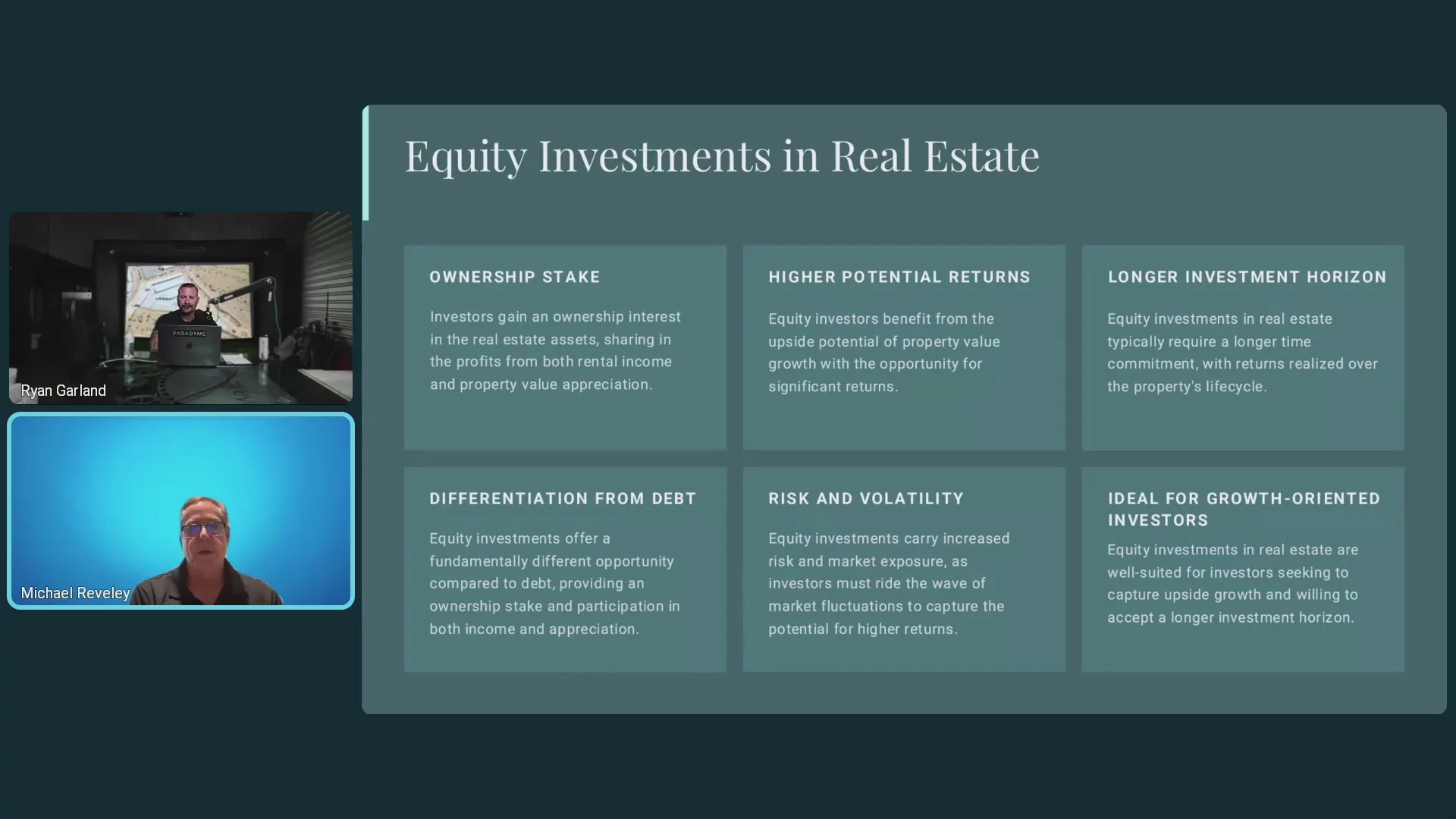 PARADYME

Ryan Garland

Michael Reveley

Equity Investments in Real Estate

OWNERSHIP STAKE

Investors gain an ownership interest in the real estate assets, sharing in the profits from both rental income and property value appreciation.

HIGHER POTENTIAL RETURNS

Equity investors benefit from the upside potential of property value growth with the opportunity for significant returns.

LONGER INVESTMENT HORIZON

Equity investments in real estate typically require a longer time commitment, with returns realized over the property's lifecycle.

DIFFERENTIATION FROM DEBT

Equity investments offer a fundamentally different opportunity compared to debt, providing an ownership stake and participation in both income and appreciation.

RISK AND VOLATILITY

Equity investments carry increased risk and market exposure, as investors must ride the wave of market fluctuations to capture the potential for higher returns.

IDEAL FOR GROWTH-ORIENTED INVESTORS

Equity investments in real estate are well-suited for investors seeking to capture upside growth and willing to accept a longer investment horizon.